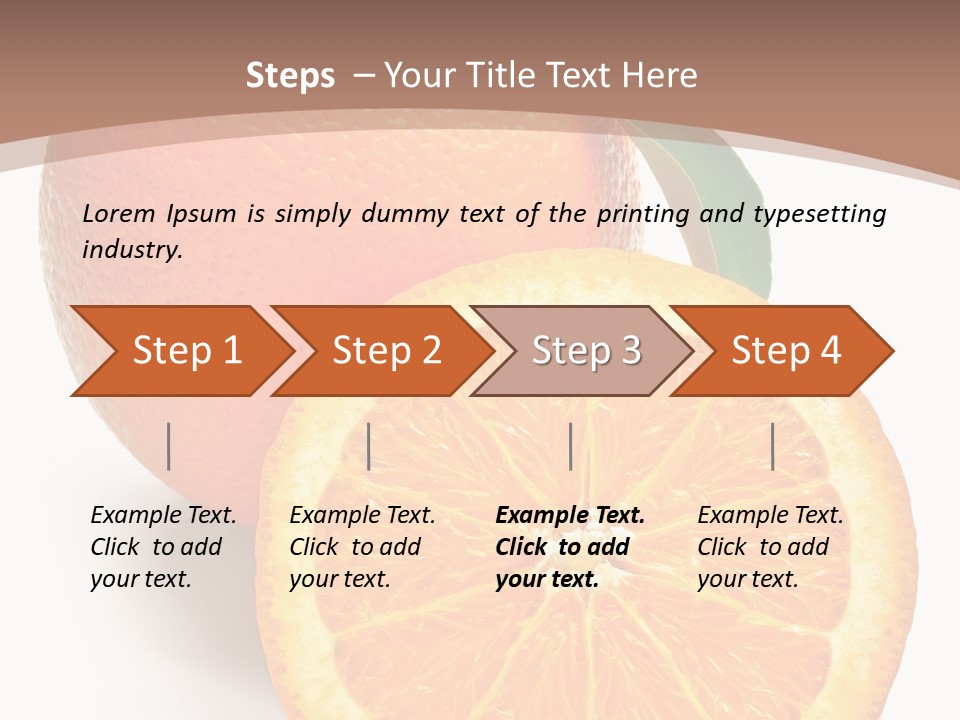 Steps – Your Title Text Here

Lorem Ipsum is simply dummy text of the printing and typesetting industry.

Step 1

Step 2

Step 3

Step 4

Example Text. Click to add your text.

Example Text. Click to add your text.

Example Text. Click to add your text.

Example Text. Click to add your text.